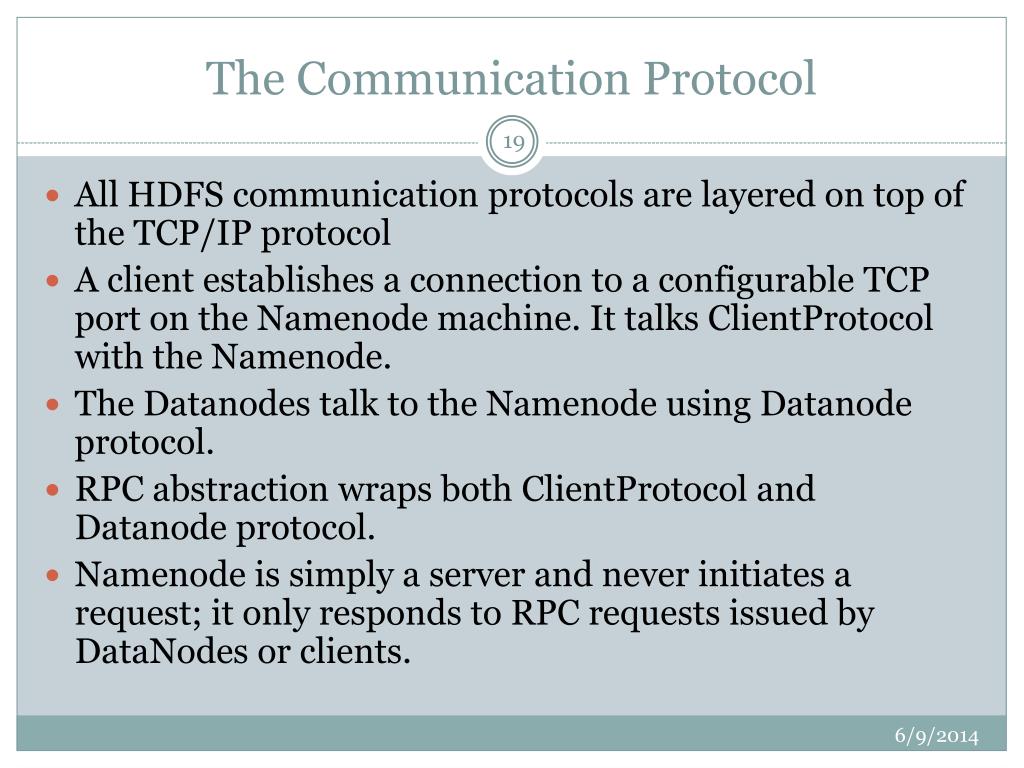 The Communication Protocol

19

- All HDFS communication protocols are layered on top of the TCP/IP protocol
- A client establishes a connection to a configurable TCP port on the Namenode machine. It talks ClientProtocol with the Namenode.
- The Datanodes talk to the Namenode using Datanode protocol.
- RPC abstraction wraps both ClientProtocol and Datanode protocol.
- Namenode is simply a server and never initiates a request; it only responds to RPC requests issued by DataNodes or clients.

6/9/2014